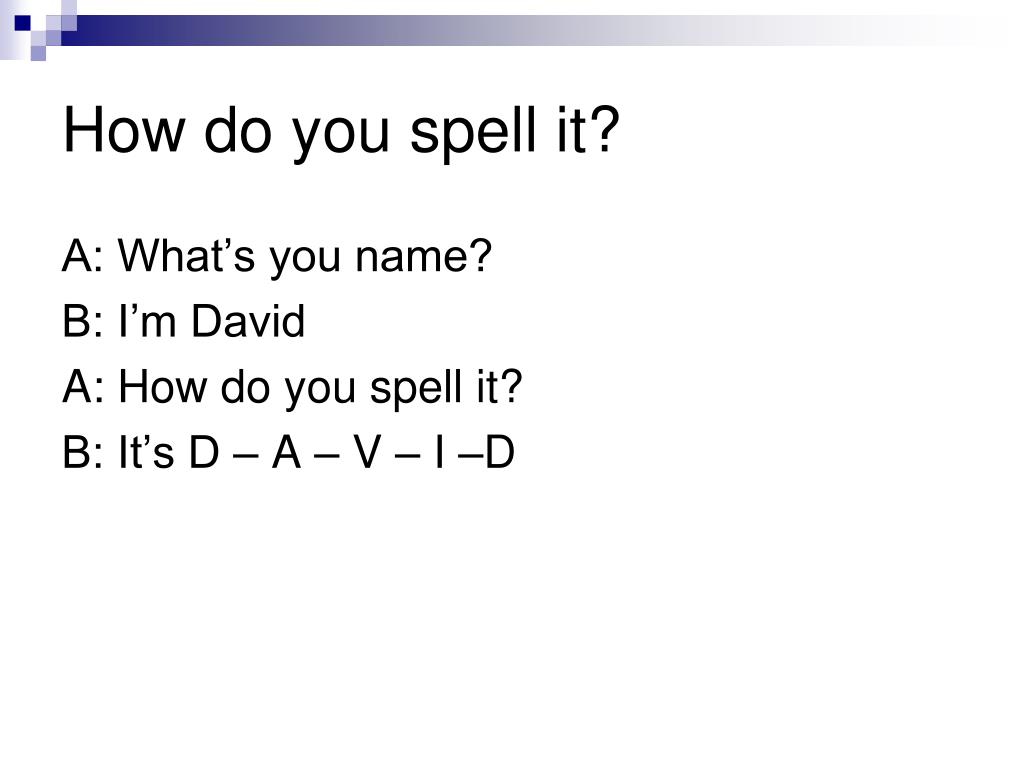 How do you spell it?

A: What’s you name?
B: I’m David
A: How do you spell it?
B: It’s D – A – V – I –D